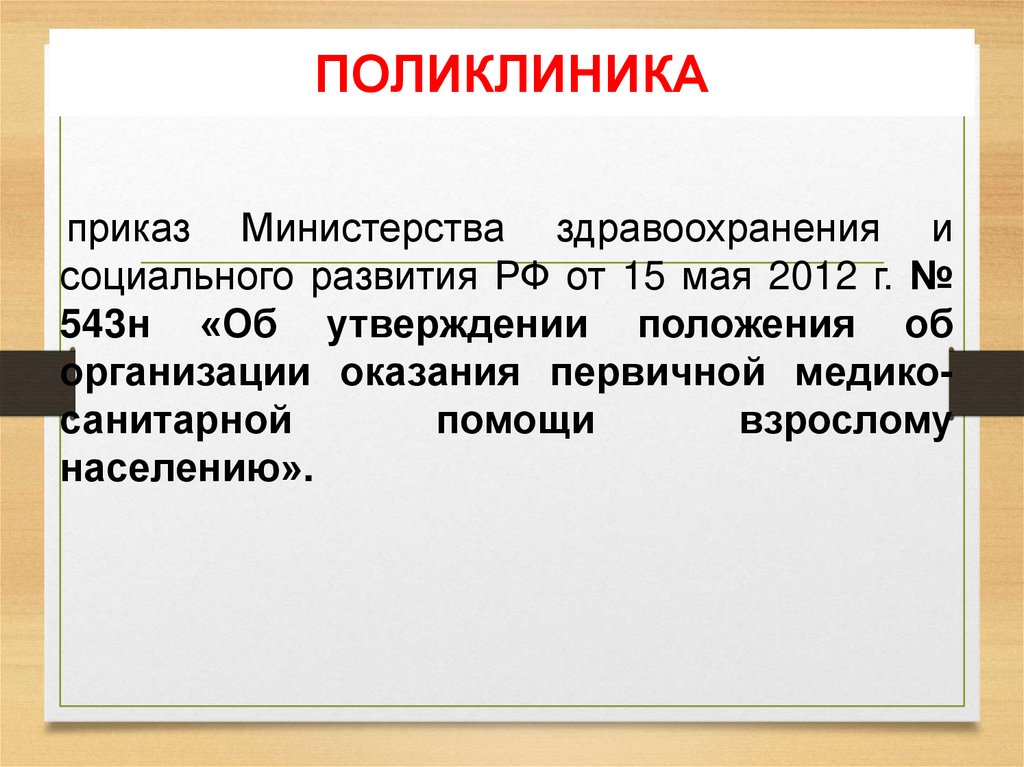 ПОЛИКЛИНИКА

приказ Министерства здравоохранения и социального развития РФ от 15 мая 2012 г. № 543н «Об утверждении положения об организации оказания первичной медико-санитарной помощи взрослому населению».